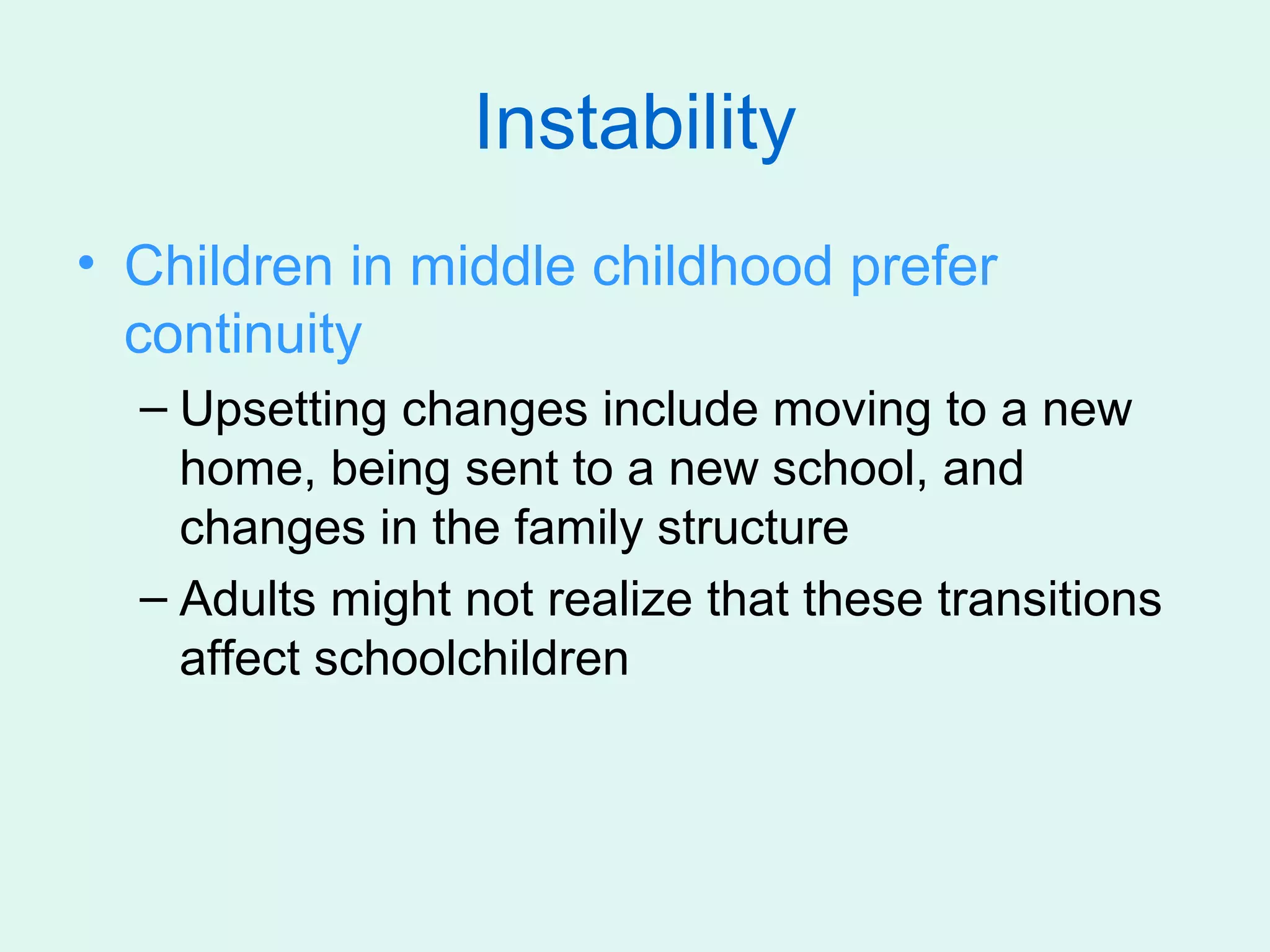 Instability

• Children in middle childhood prefer continuity

– Upsetting changes include moving to a new home, being sent to a new school, and changes in the family structure

– Adults might not realize that these transitions affect schoolchildren